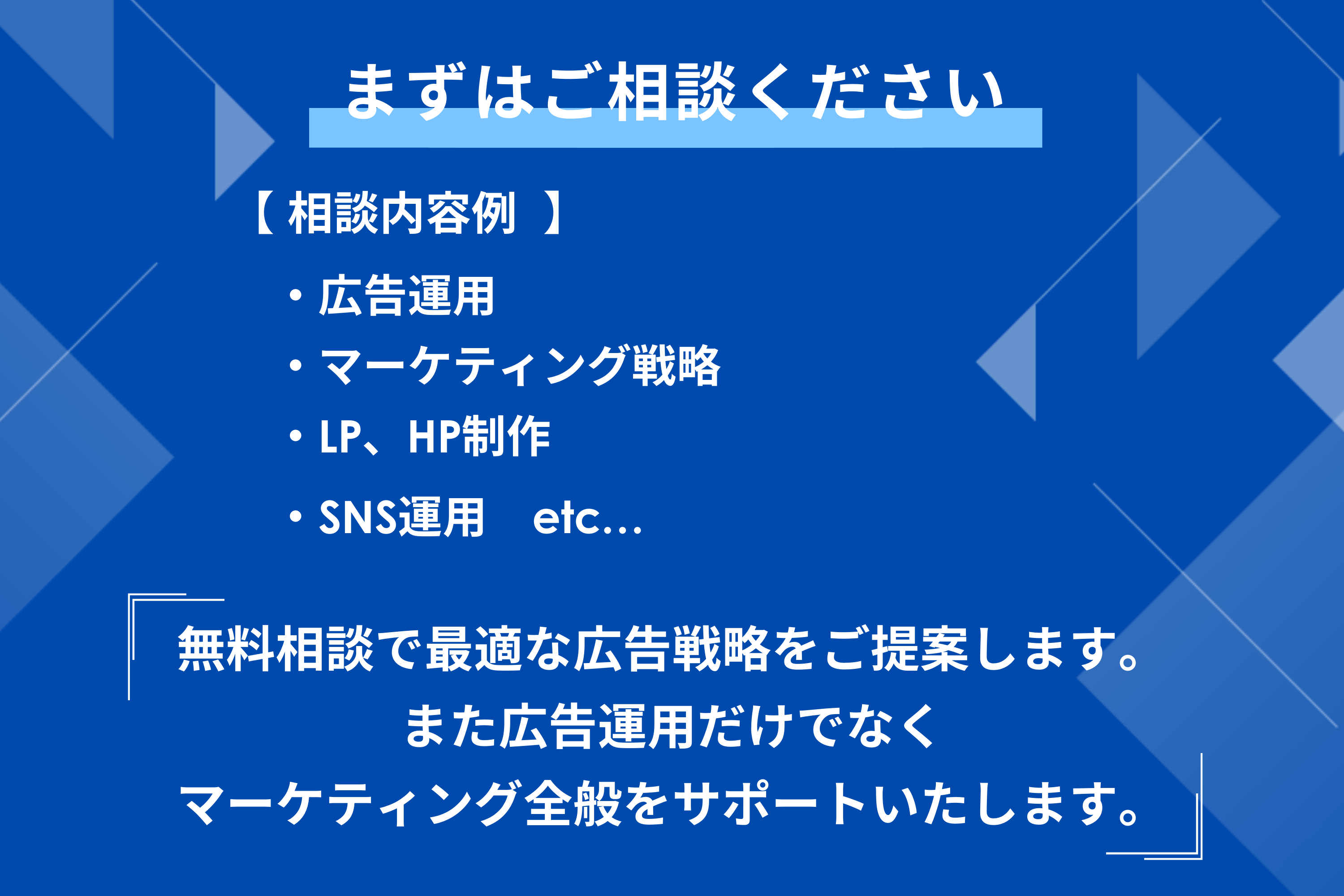 まずはご相談ください

【 相談内容例 】

・広告運用
・マーケティング戦略
・LP、HP制作
・SNS運用　etc...

無料相談で最適な広告戦略をご提案します。
また広告運用だけでなく
マーケティング全般をサポートいたします。